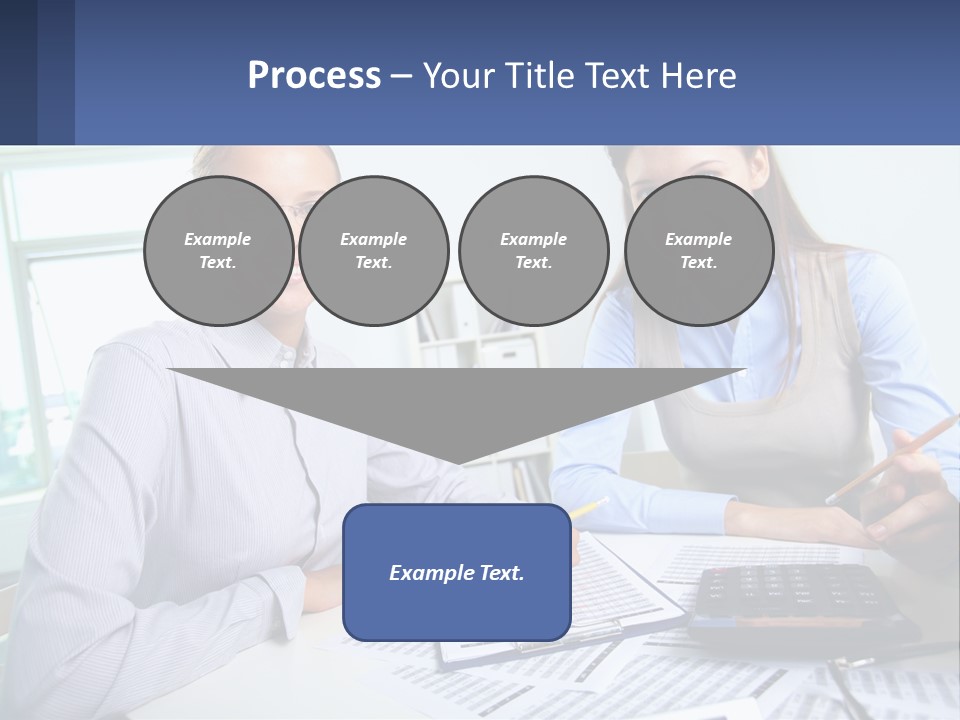 Process – Your Title Text Here

Example Text.

Example Text.

Example Text.

Example Text.

Example Text.